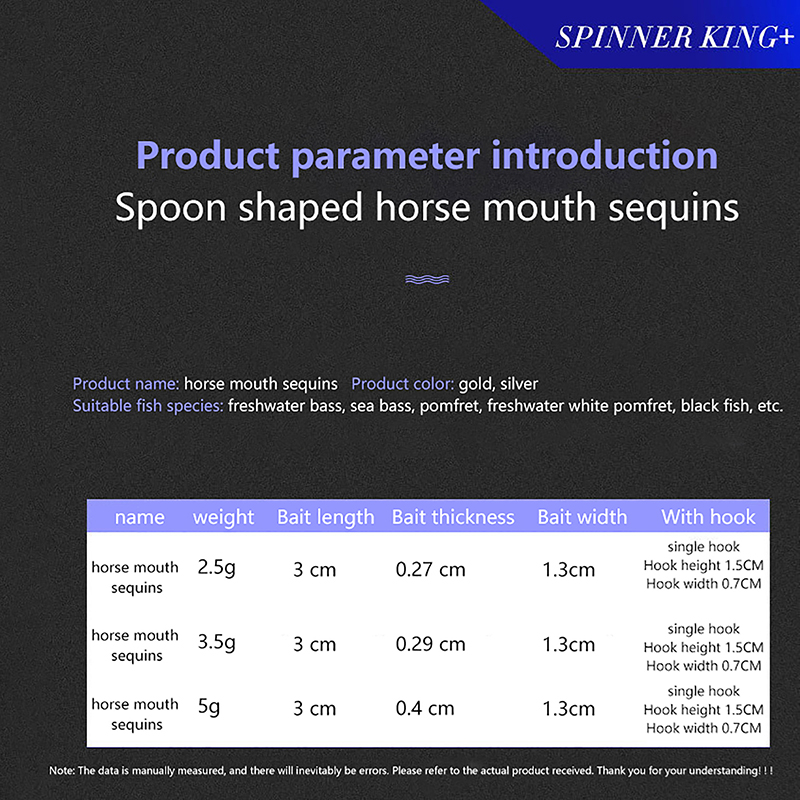 SPINNER KING+

Product parameter introduction
Spoon shaped horse mouth sequins

Product name: horse mouth sequins Product color: gold, silver
Suitable fish species: freshwater bass, sea bass, pomfret, freshwater white pomfret, black fish, etc.

| name | weight | Bait length | Bait thickness | Bait width | With hook |
|---|---|---|---|---|---|
| horse mouth sequins | 2.5g | 3 cm | 0.27 cm | 1.3cm | single hook Hook height 1.5CM Hook width 0.7CM |
| horse mouth sequins | 3.5g | 3 cm | 0.29 cm | 1.3cm | single hook Hook height 1.5CM Hook width 0.7CM |
| horse mouth sequins | 5g | 3 cm | 0.4 cm | 1.3cm | single hook Hook height 1.5CM Hook width 0.7CM |

Note: The data is manually measured, and there will inevitably be errors. Please refer to the actual product received. Thank you for your understanding! ! !